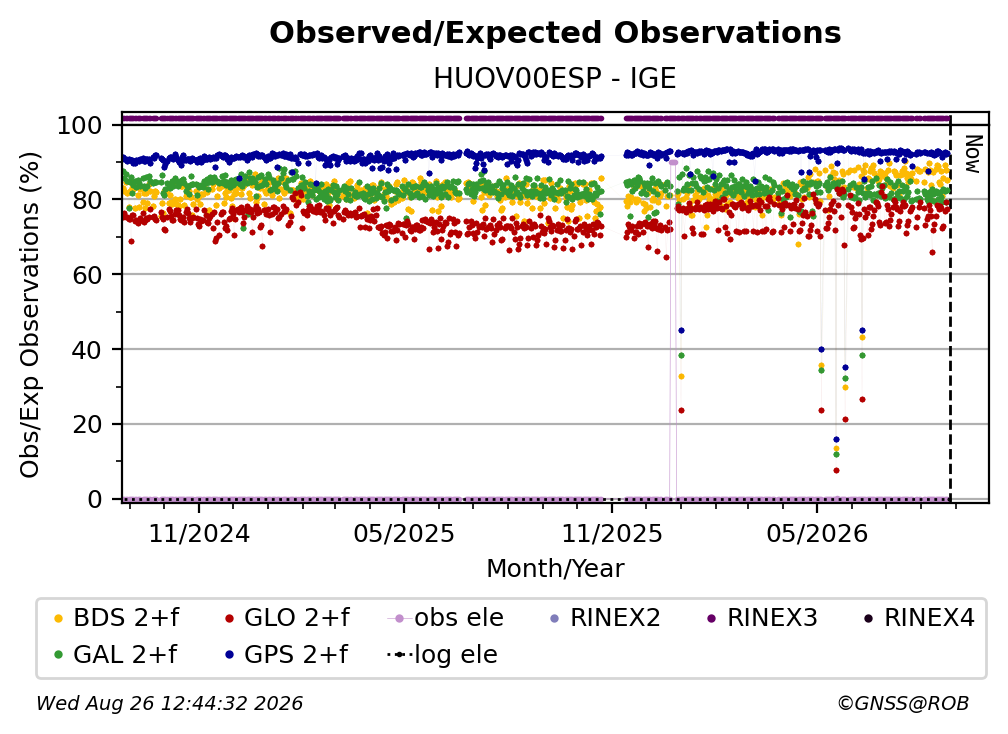 Observed/Expected Observations

HUOV00ESP - IGE

Obs/Exp Observations (%)

100
80
60
40
20
0

Now

11/2024
05/2025
11/2025
05/2026

Month/Year

BDS 2+f
GLO 2+f
obs ele
RINEX2
RINEX3
RINEX4
GAL 2+f
GPS 2+f
log ele

Wed Aug 26 12:44:32 2026

©GNSS@ROB